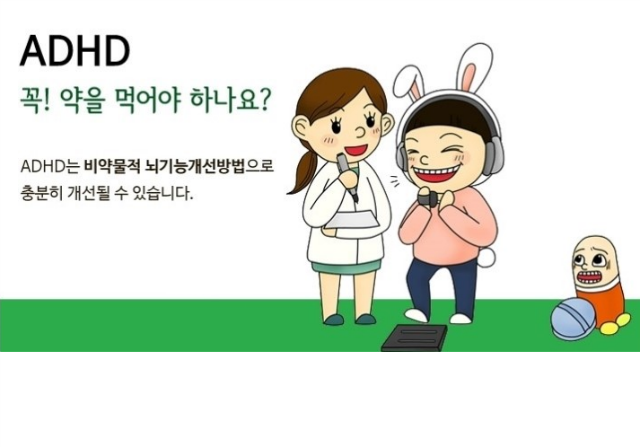 ADHD

꼭! 약을 먹어야 하나요?

ADHD는 비약물적 뇌기능개선방법으로 충분히 개선될 수 있습니다.